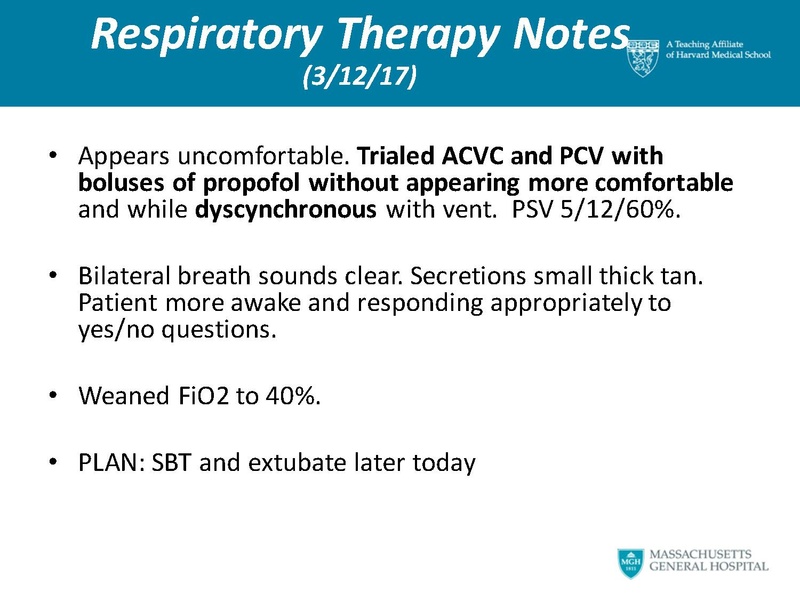 Respiratory Therapy Notes
(3/12/17)

A Teaching Affiliate of Harvard Medical School

• Appears uncomfortable. Trialed ACVC and PCV with boluses of propofol without appearing more comfortable and while dyscynchronous with vent. PSV 5/12/60%.

• Bilateral breath sounds clear. Secretions small thick tan. Patient more awake and responding appropriately to yes/no questions.

• Weaned FiO2 to 40%.

• PLAN: SBT and extubate later today

MGH 1811
MASSACHUSETTS GENERAL HOSPITAL